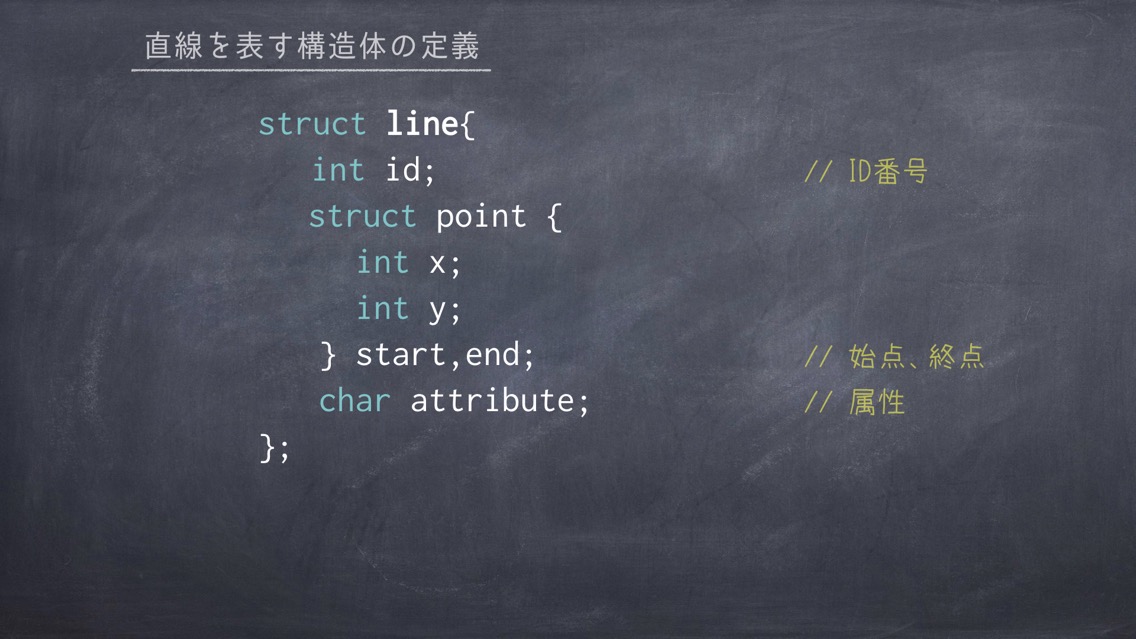 直線を表す構造体の定義

struct line{
 int id; // ID番号
 struct point {
 int x;
 int y;
 } start,end; // 始点、終点
 char attribute; // 属性
};